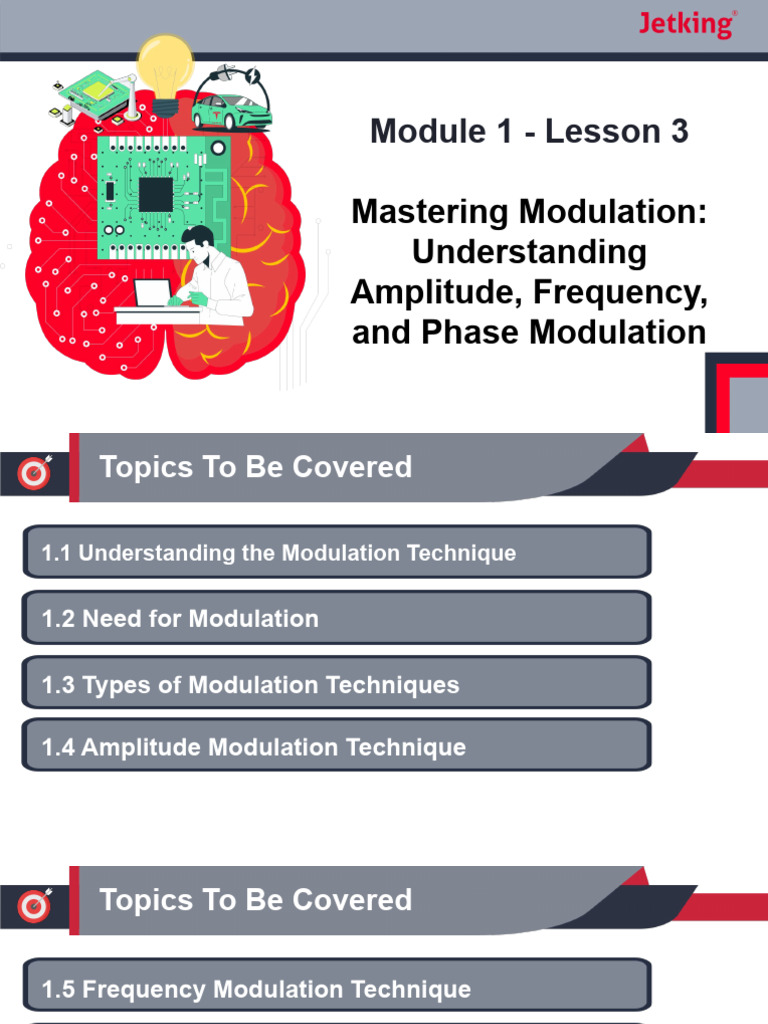 Jetking®

Module 1 - Lesson 3

Mastering Modulation: Understanding Amplitude, Frequency, and Phase Modulation

Topics To Be Covered

1.1 Understanding the Modulation Technique

1.2 Need for Modulation

1.3 Types of Modulation Techniques

1.4 Amplitude Modulation Technique

Topics To Be Covered

1.5 Frequency Modulation Technique